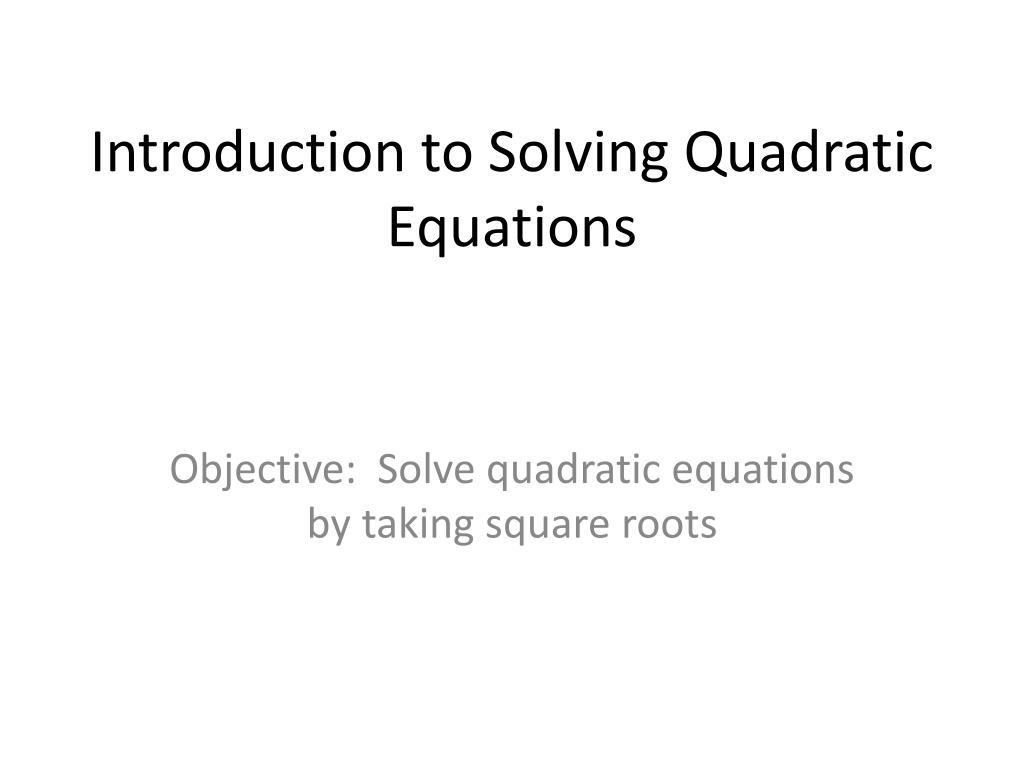 Introduction to Solving Quadratic Equations

Objective: Solve quadratic equations by taking square roots